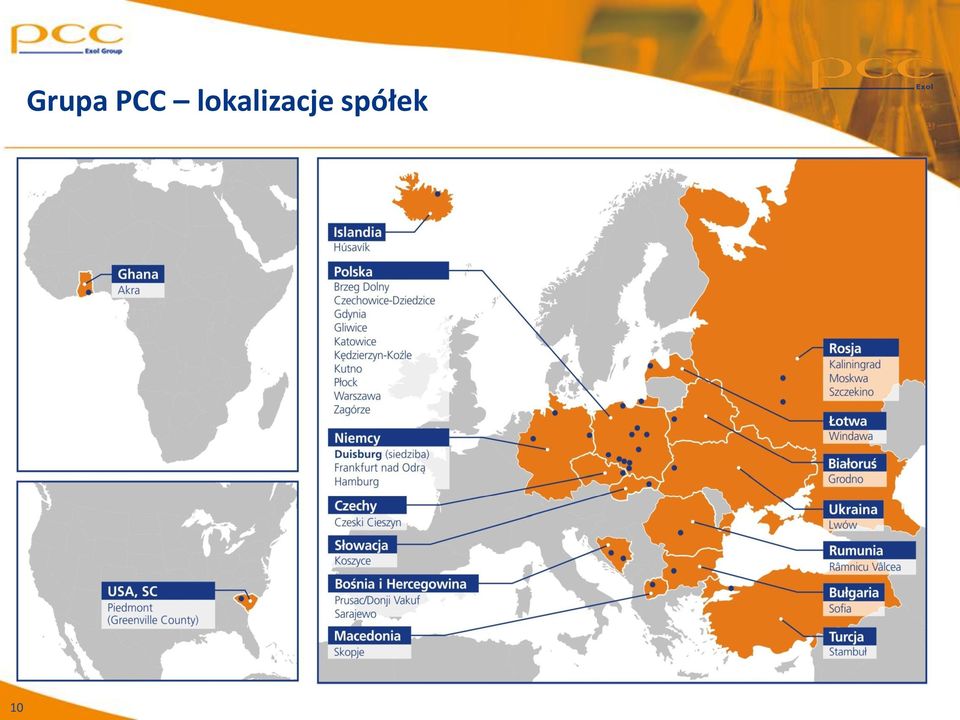 PCC Exol Group

PCC Exol

Grupa PCC – lokalizacje spółek

Ghana
Akra

USA, SC
Piedmont
(Greenville County)

Islandia
Húsavík

Polska
Brzeg Dolny
Czechowice-Dziedzice
Gdynia
Gliwice
Katowice
Kędzierzyn-Koźle
Kutno
Płock
Warszawa
Zagórze

Niemcy
Duisburg (siedziba)
Frankfurt nad Odrą
Hamburg

Czechy
Czeski Cieszyn

Słowacja
Koszyce

Bośnia i Hercegowina
Prusac/Donji Vakuf
Sarajewo

Macedonia
Skopje

Rosja
Kaliningrad
Moskwa
Szczekino

Łotwa
Windawa

Białoruś
Grodno

Ukraina
Lwów

Rumunia
Râmnicu Vâlcea

Bułgaria
Sofia

Turcja
Stambuł

10